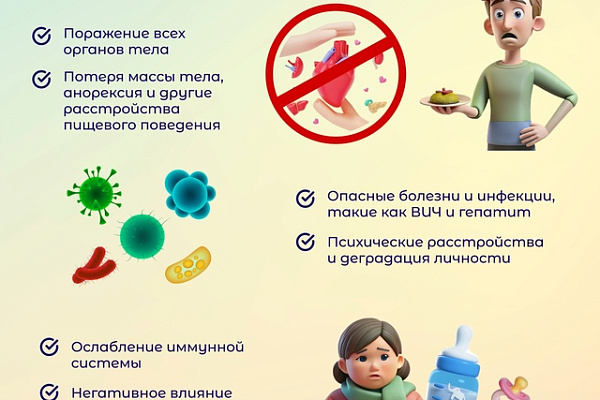 Поражение всех органов тела

Потеря массы тела, анорексия и другие расстройства пищевого поведения

Опасные болезни и инфекции, такие как ВИЧ и гепатит

Психические расстройства и деградация личности

Ослабление иммунной системы

Негативное влияние